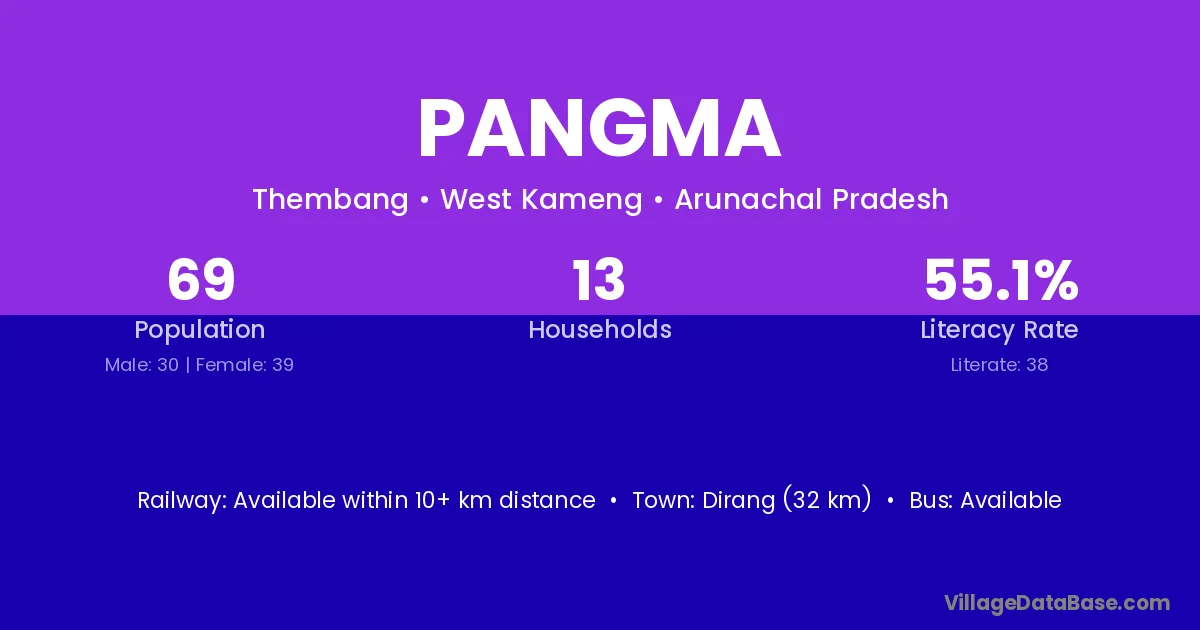 PANGMA

Thembang • West Kameng • Arunachal Pradesh

69
Population
Male: 30 | Female: 39

13
Households

55.1%
Literacy Rate
Literate: 38

Railway: Available within 10+ km distance • Town: Dirang (32 km) • Bus: Available

VillageDataBase.com